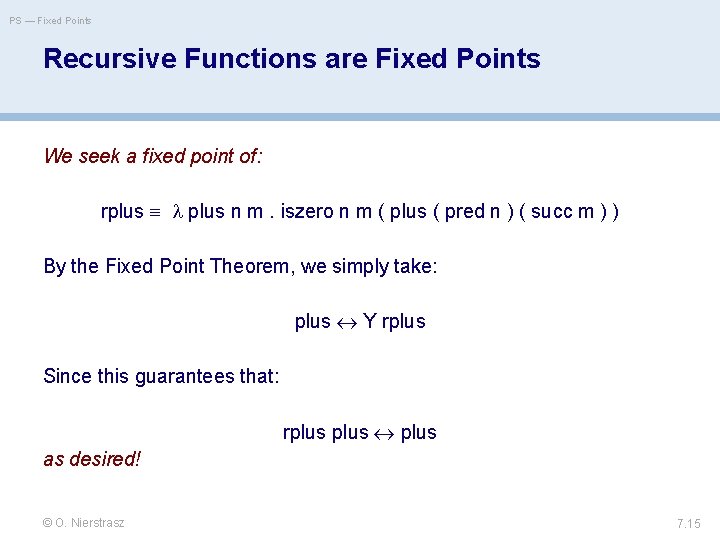 PS — Fixed Points

Recursive Functions are Fixed Points

We seek a fixed point of:

rplus $\equiv$ $\lambda$ plus n m . iszero n m ( plus ( pred n ) ( succ m ) )

By the Fixed Point Theorem, we simply take:

plus $\leftrightarrow$ Y rplus

Since this guarantees that:

rplus plus $\leftrightarrow$ plus

as desired!

© O. Nierstrasz

7.15